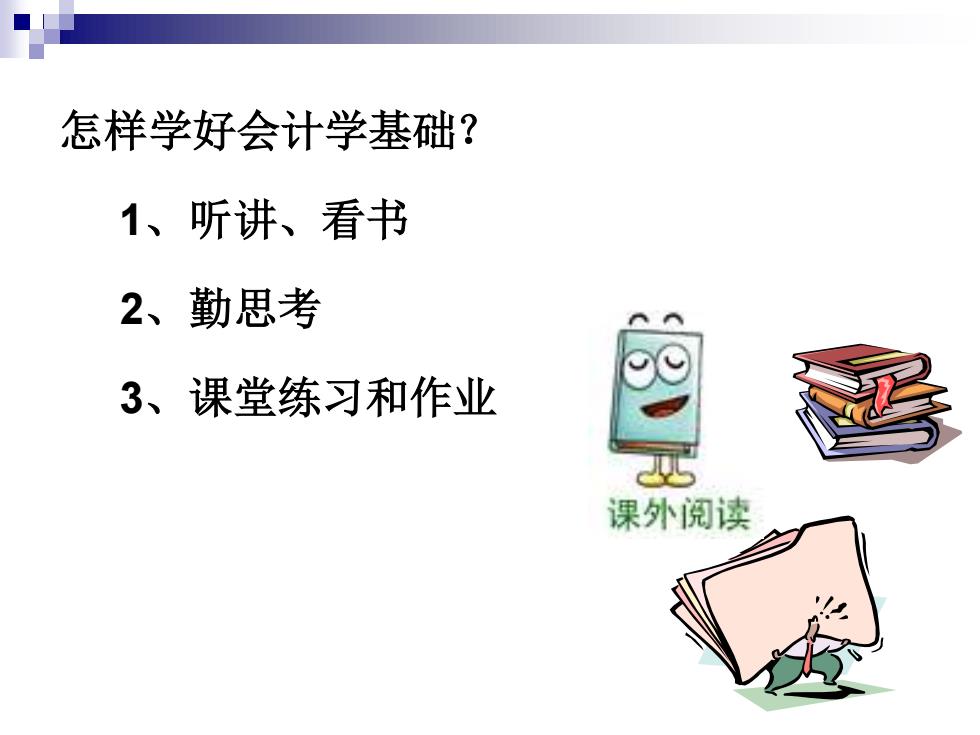 怎样学好会计学基础？

1、听讲、看书

2、勤思考

3、课堂练习和作业

课外阅读